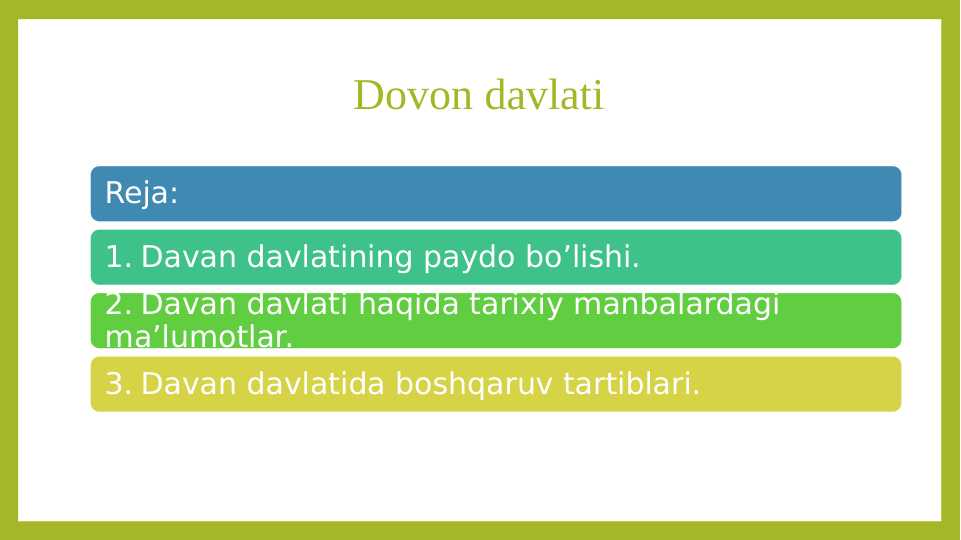 Dovon davlati

Reja:

1. Davan davlatining paydo bo’lishi.

2. Davan davlati haqida tarixiy manbalardagi ma’lumotlar.

3. Davan davlatida boshqaruv tartiblari.